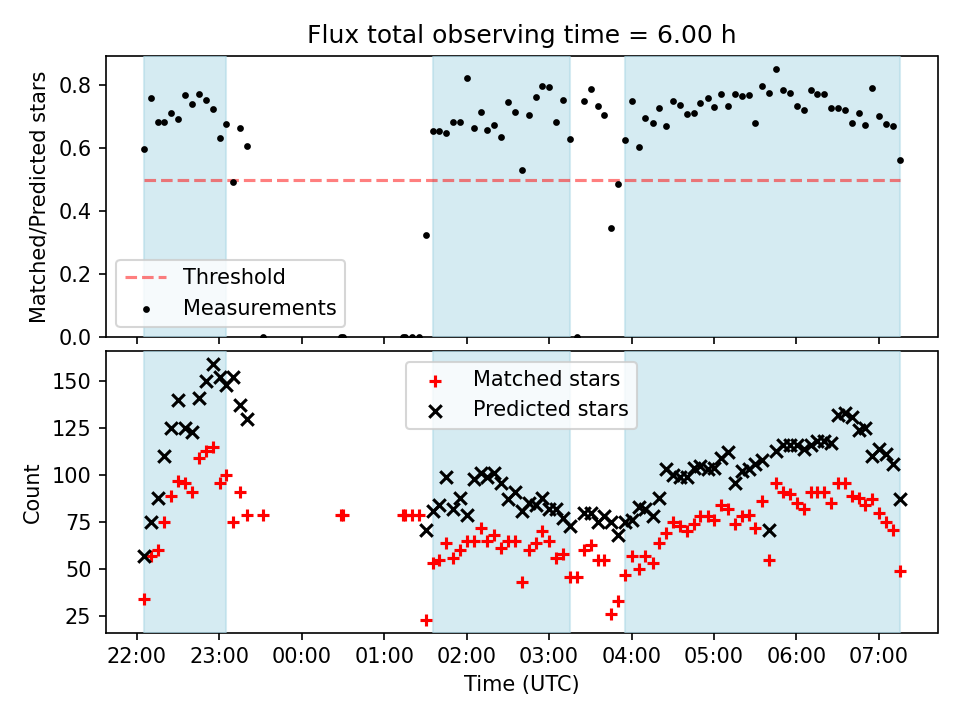 Flux total observing time = 6.00 h

Matched/Predicted stars

0.8
0.6
0.4
0.2
0.0

Threshold
Measurements

Count

150
125
100
75
50
25

Matched stars
Predicted stars

22:00 23:00 00:00 01:00 02:00 03:00 04:00 05:00 06:00 07:00

Time (UTC)